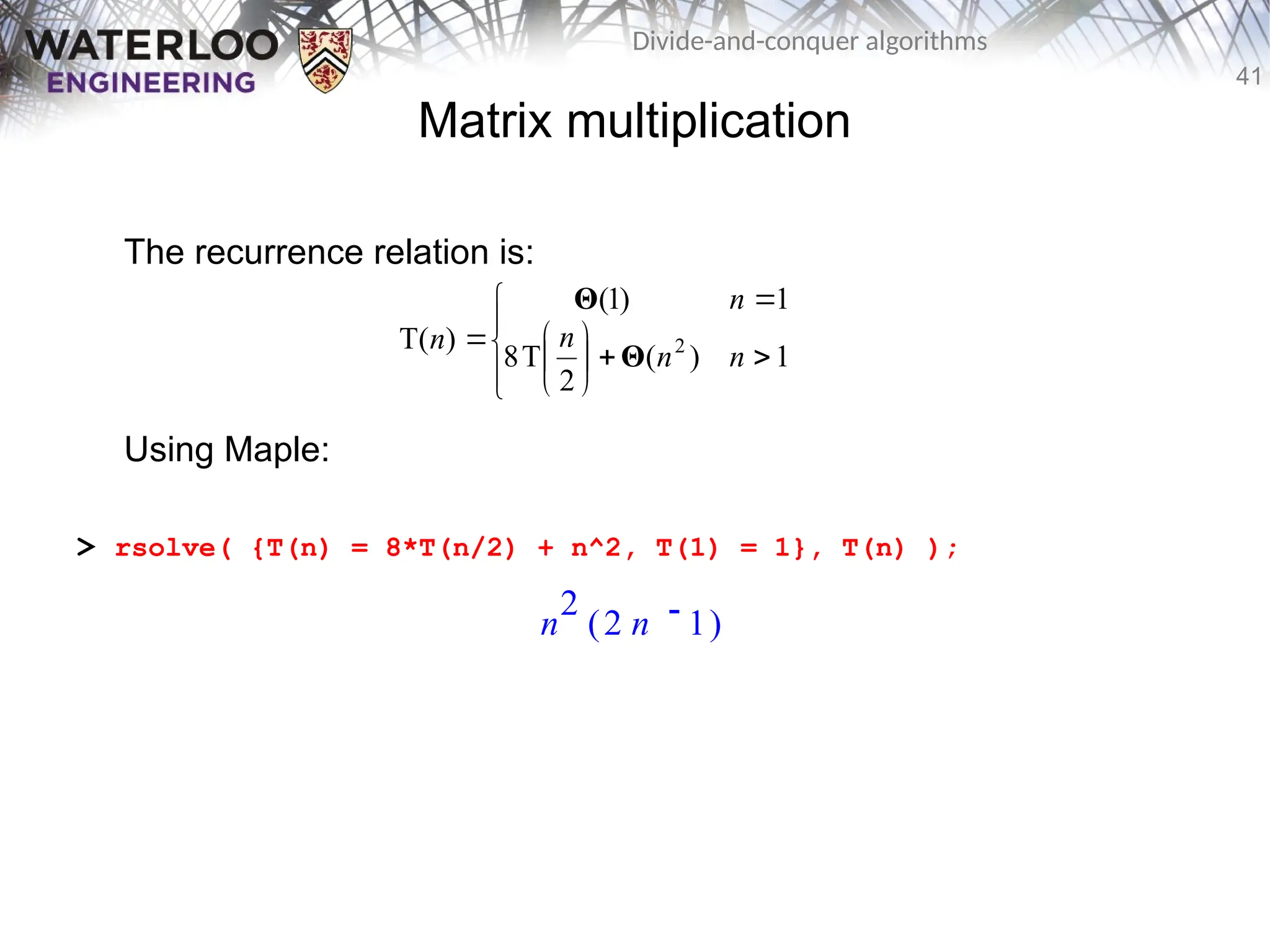 WATERLOO ENGINEERING

Divide-and-conquer algorithms

41

Matrix multiplication

The recurrence relation is:

$T(n) = \begin{cases} \Theta(1) & n = 1 \\ 8T\left(\frac{n}{2}\right) + \Theta(n^2) & n > 1 \end{cases}$

Using Maple:

> rsolve( {T(n) = 8*T(n/2) + n^2, T(1) = 1}, T(n) );

$n^2 (2n - 1)$